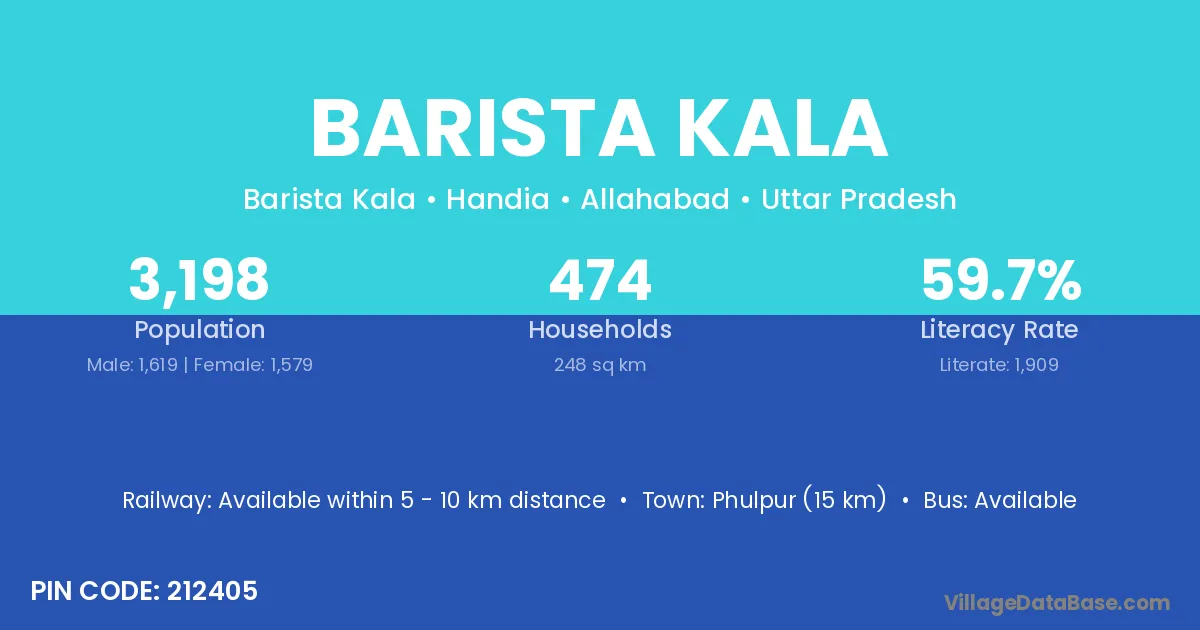 BARISTA KALA

Barista Kala • Handia • Allahabad • Uttar Pradesh

3,198
Population
Male: 1,619 | Female: 1,579

474
Households
248 sq km

59.7%
Literacy Rate
Literate: 1,909

Railway: Available within 5 - 10 km distance • Town: Phulpur (15 km) • Bus: Available

PIN CODE: 212405

VillageDataBase.com